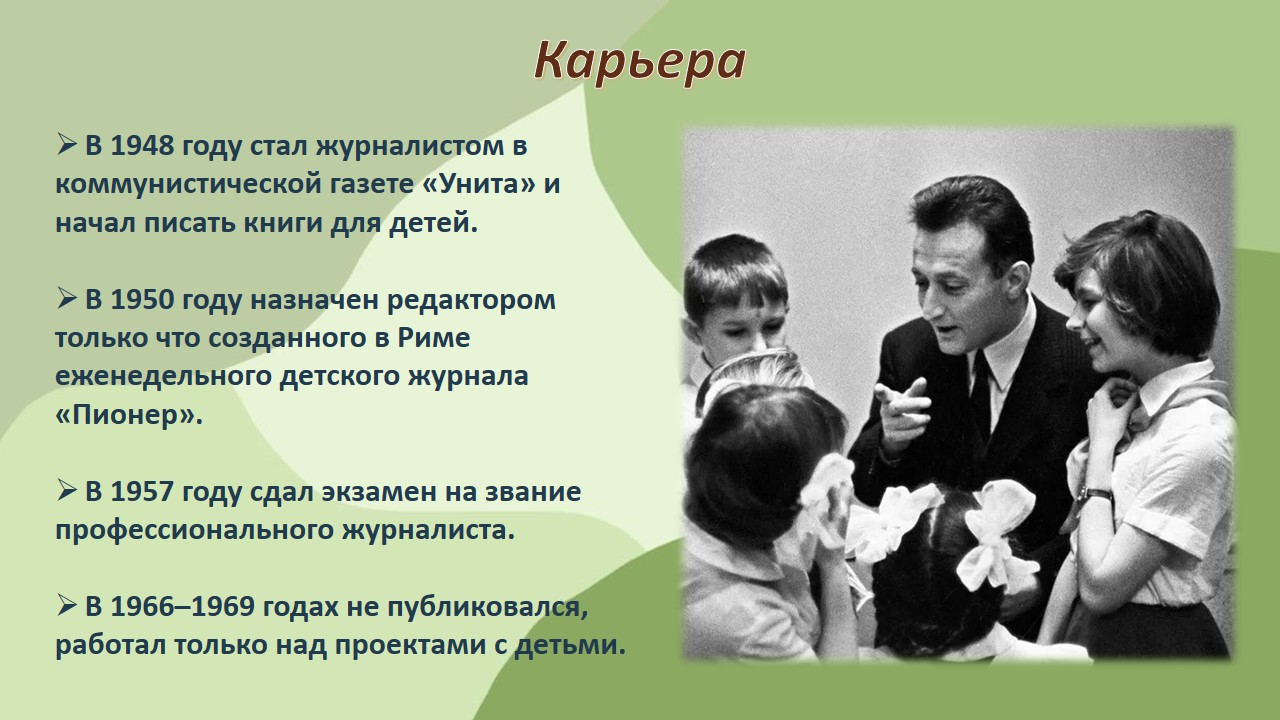 Карьера

➢ В 1948 году стал журналистом в коммунистической газете «Унита» и начал писать книги для детей.

➢ В 1950 году назначен редактором только что созданного в Риме еженедельного детского журнала «Пионер».

➢ В 1957 году сдал экзамен на звание профессионального журналиста.

➢ В 1966–1969 годах не публиковался, работал только над проектами с детьми.